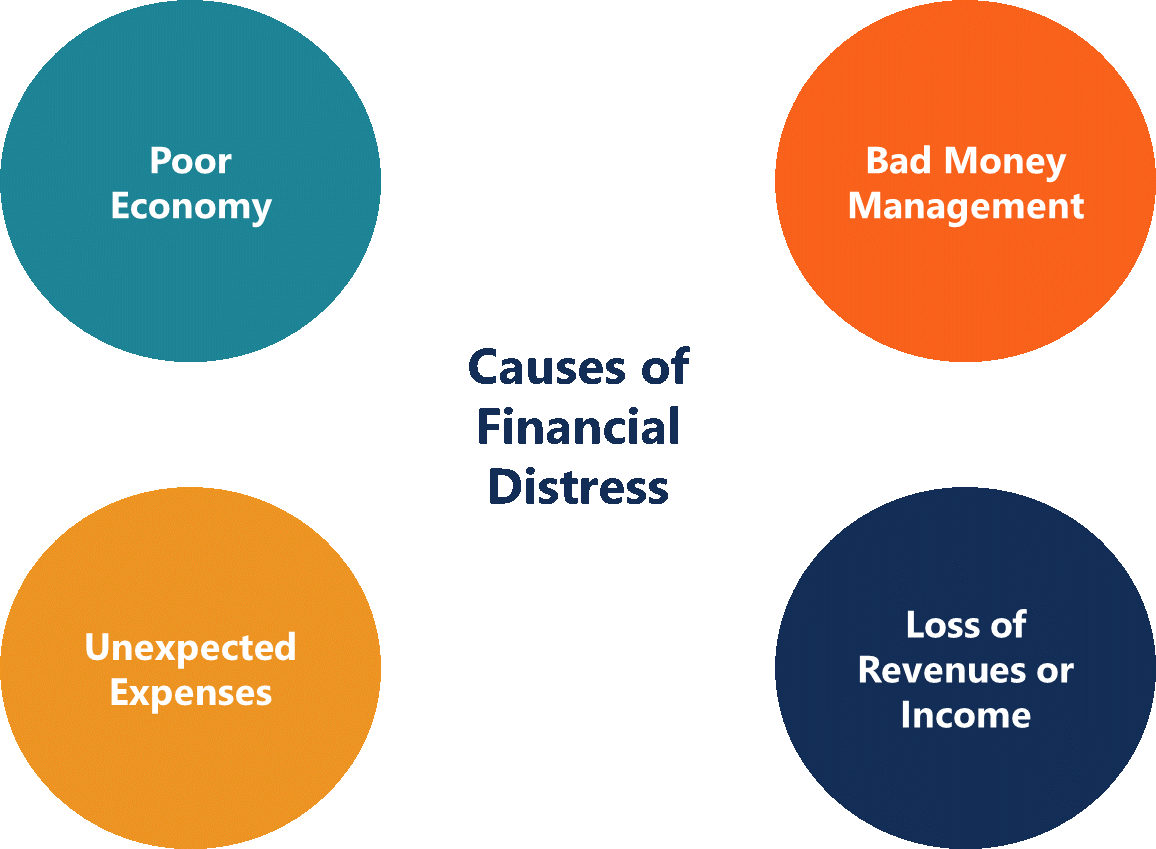 Poor Economy

Bad Money Management

Causes of Financial Distress

Unexpected Expenses

Loss of Revenues or Income